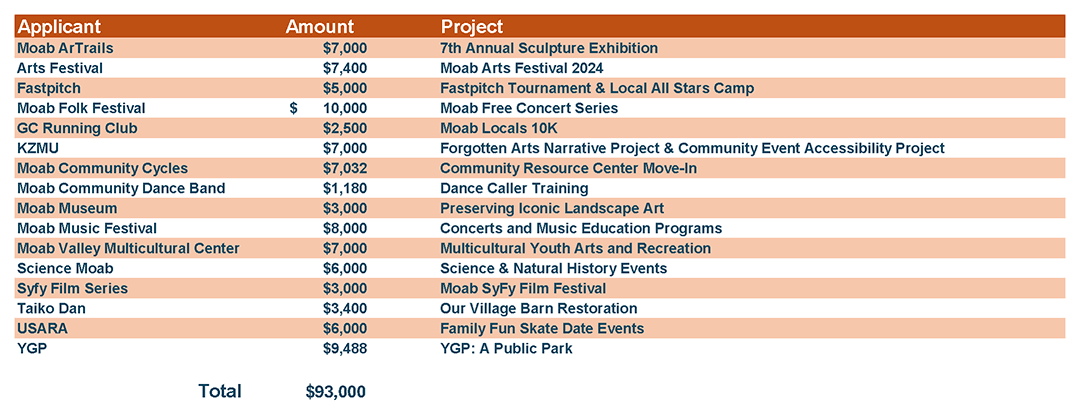 | Applicant | Amount | Project |
|---|---|---|
| Moab ArTrails | \$7,000 | 7th Annual Sculpture Exhibition |
| Arts Festival | \$7,400 | Moab Arts Festival 2024 |
| Fastpitch | \$5,000 | Fastpitch Tournament & Local All Stars Camp |
| Moab Folk Festival | \$ 10,000 | Moab Free Concert Series |
| GC Running Club | \$2,500 | Moab Locals 10K |
| KZMU | \$7,000 | Forgotten Arts Narrative Project & Community Event Accessibility Project |
| Moab Community Cycles | \$7,032 | Community Resource Center Move-In |
| Moab Community Dance Band | \$1,180 | Dance Caller Training |
| Moab Museum | \$3,000 | Preserving Iconic Landscape Art |
| Moab Music Festival | \$8,000 | Concerts and Music Education Programs |
| Moab Valley Multicultural Center | \$7,000 | Multicultural Youth Arts and Recreation |
| Science Moab | \$6,000 | Science & Natural History Events |
| Syfy Film Series | \$3,000 | Moab SyFy Film Festival |
| Taiko Dan | \$3,400 | Our Village Barn Restoration |
| USARA | \$6,000 | Family Fun Skate Date Events |
| YGP | \$9,488 | YGP: A Public Park |

Total \$93,000